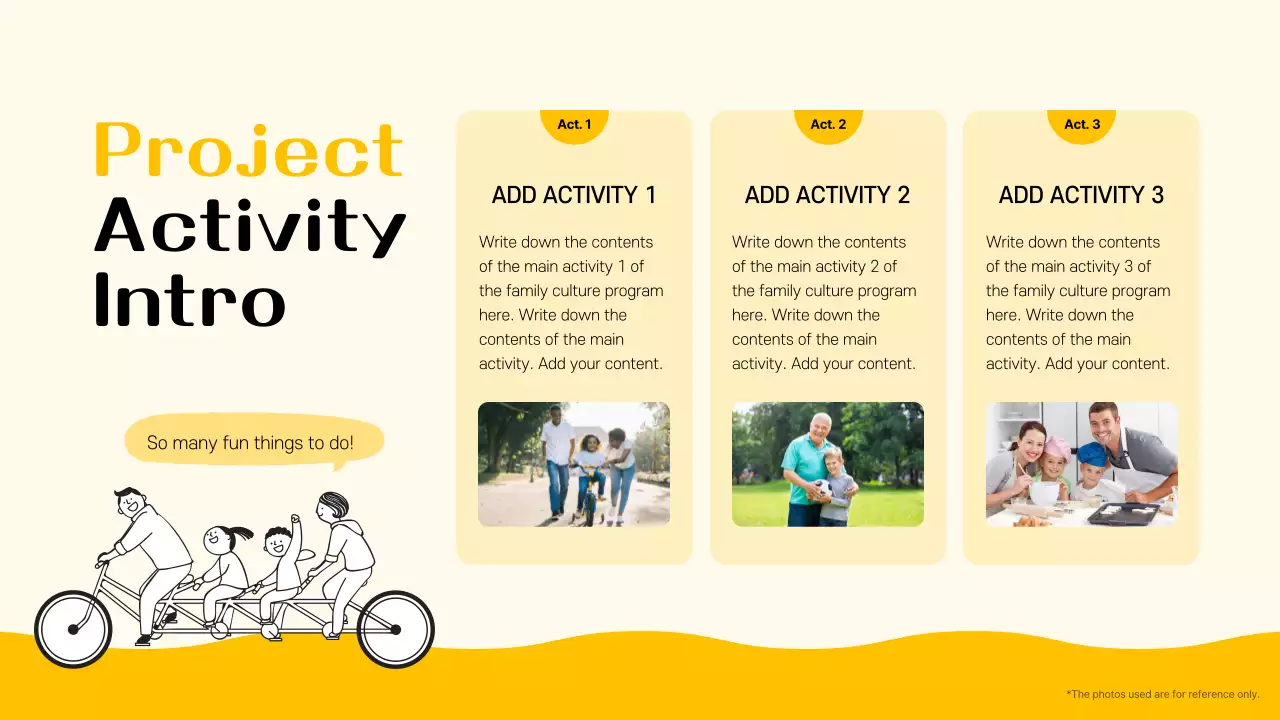 Project Activity Intro

So many fun things to do!

Act. 1

ADD ACTIVITY 1

Write down the contents of the main activity 1 of the family culture program here. Write down the contents of the main activity. Add your content.

Act. 2

ADD ACTIVITY 2

Write down the contents of the main activity 2 of the family culture program here. Write down the contents of the main activity. Add your content.

Act. 3

ADD ACTIVITY 3

Write down the contents of the main activity 3 of the family culture program here. Write down the contents of the main activity. Add your content.

*The photos used are for reference only.